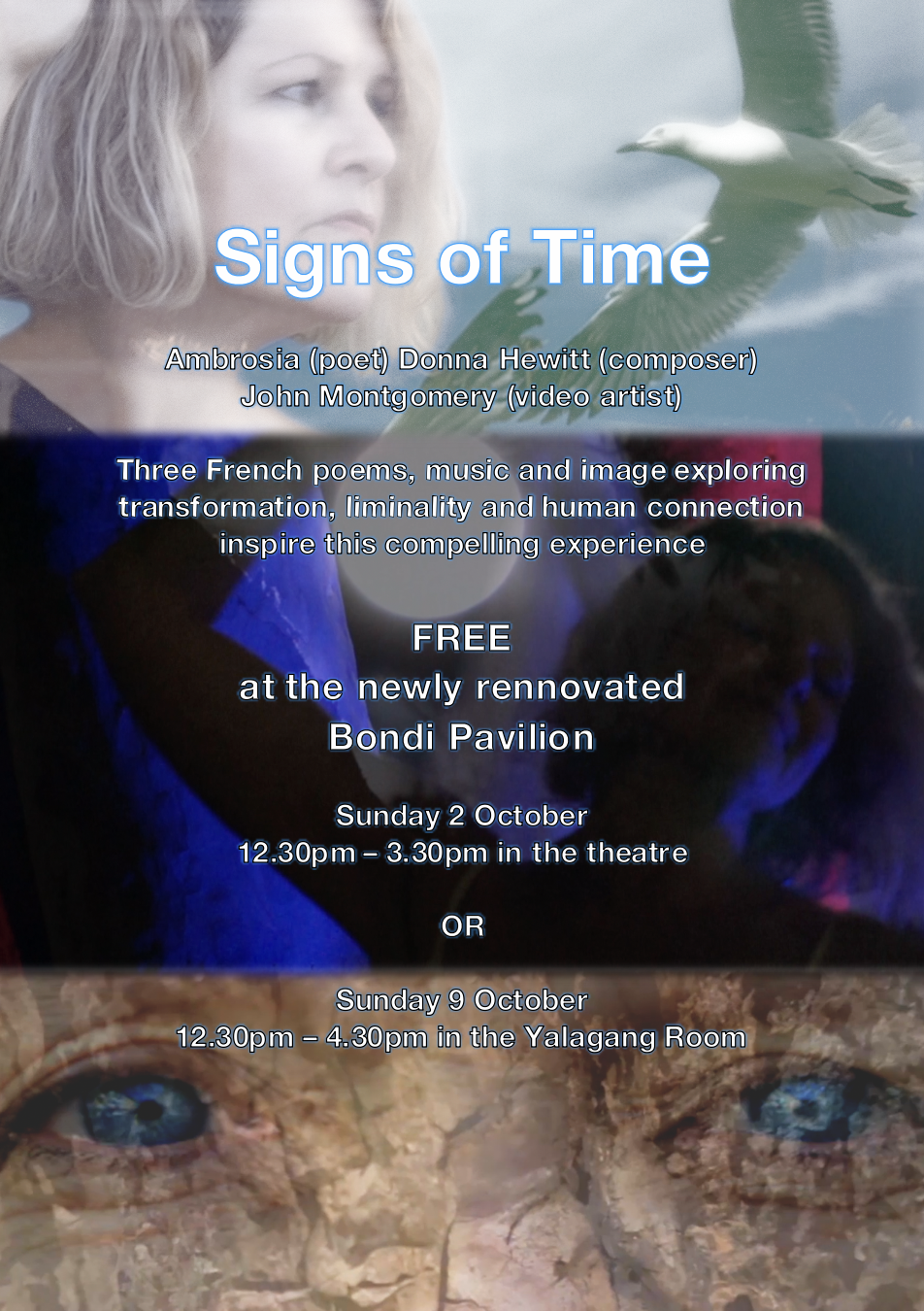 Signs of Time

Ambrosia (poet) Donna Hewitt (composer)
John Montgomery (video artist)

Three French poems, music and image exploring transformation, liminality and human connection inspire this compelling experience

FREE
at the newly rennovated
Bondi Pavilion

Sunday 2 October
12.30pm – 3.30pm in the theatre

OR

Sunday 9 October
12.30pm – 4.30pm in the Yalagang Room